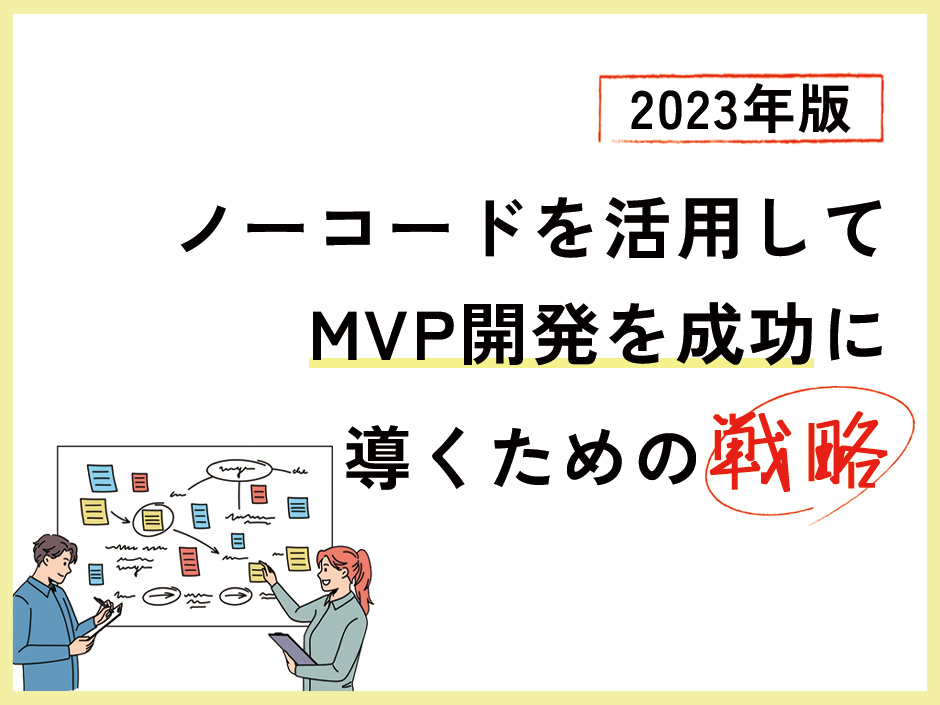 2023年版

ノーコードを活用して
MVP開発を成功に
導くための戦略